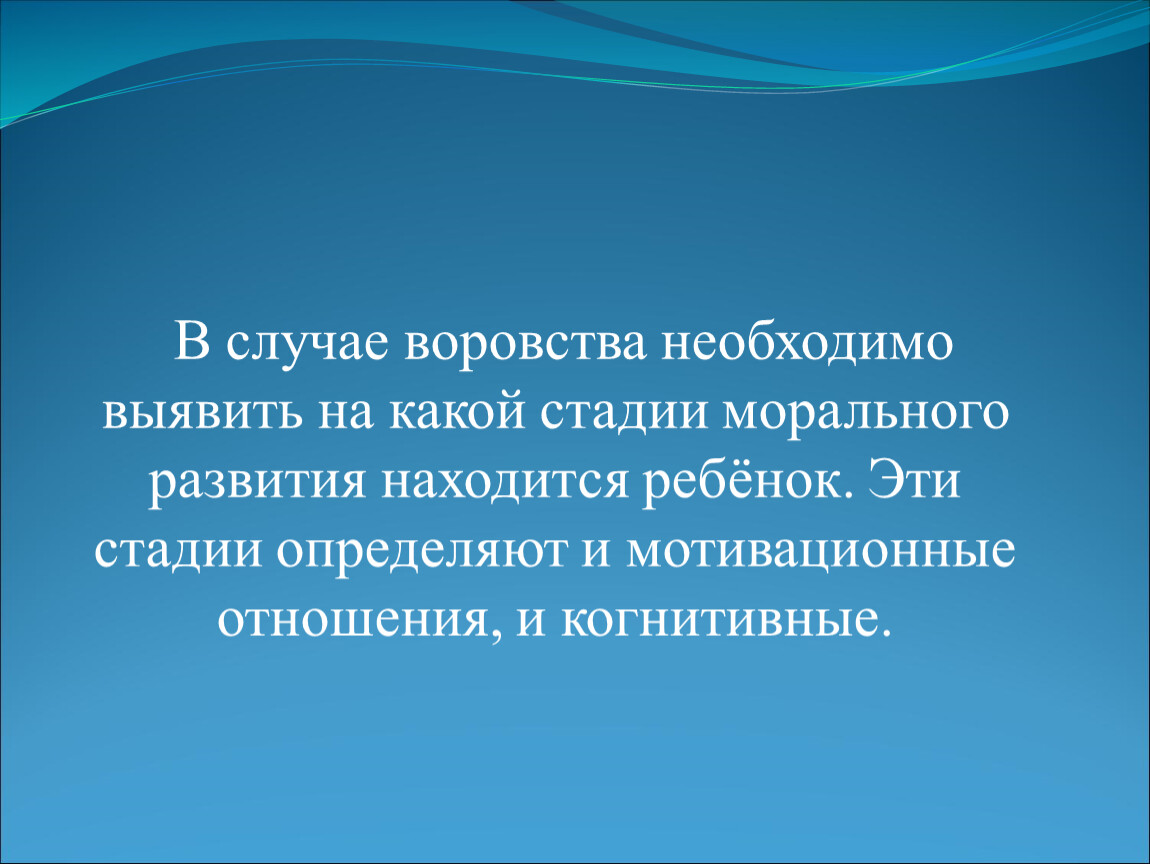 В случае воровства необходимо выявить на какой стадии морального развития находится ребёнок. Эти стадии определяют и мотивационные отношения, и когнитивные.